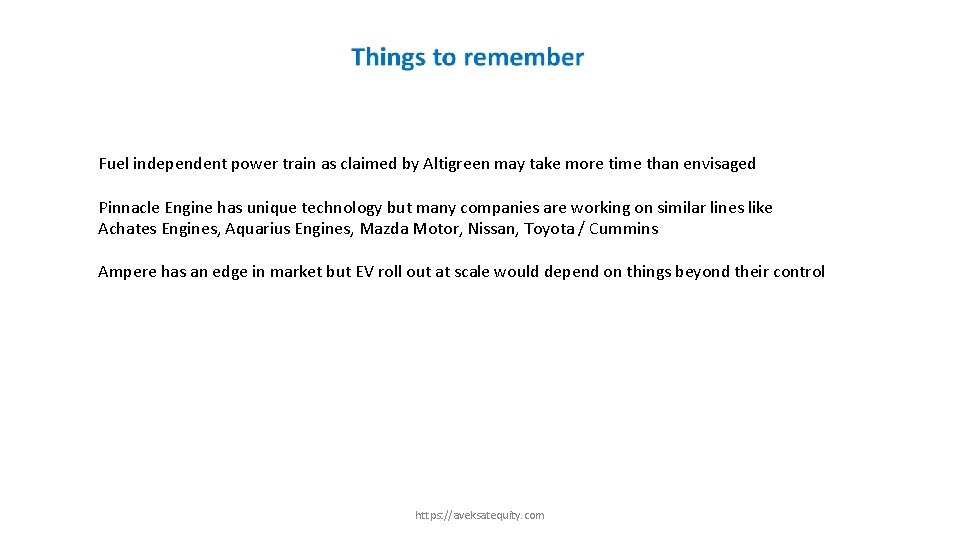 Things to remember

Fuel independent power train as claimed by Altigreen may take more time than envisaged

Pinnacle Engine has unique technology but many companies are working on similar lines like Achates Engines, Aquarius Engines, Mazda Motor, Nissan, Toyota / Cummins

Ampere has an edge in market but EV roll out at scale would depend on things beyond their control

https://aveksatequity.com